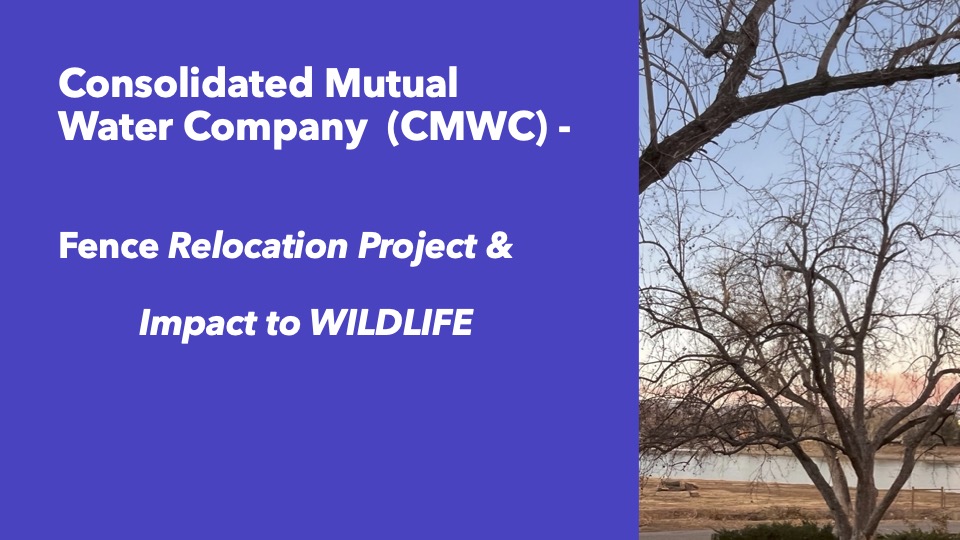 Consolidated Mutual Water Company (CMWC) -

Fence Relocation Project &

Impact to WILDLIFE